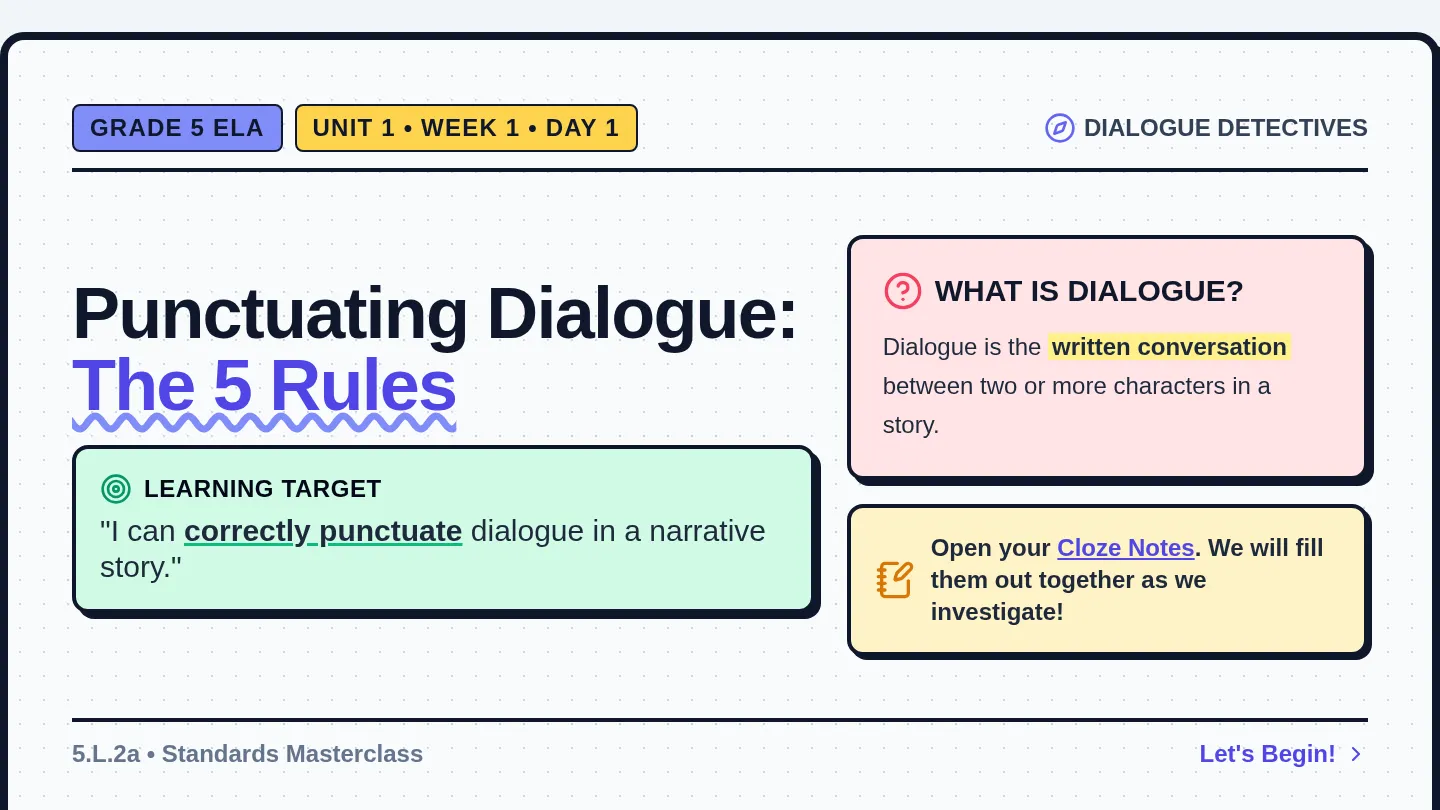 GRADE 5 ELA UNIT 1 • WEEK 1 • DAY 1

DIALOGUE DETECTIVES

Punctuating Dialogue:
The 5 Rules

LEARNING TARGET
"I can correctly punctuate dialogue in a narrative story."

WHAT IS DIALOGUE?
Dialogue is the written conversation between two or more characters in a story.

Open your Cloze Notes. We will fill them out together as we investigate!

5.L.2a • Standards Masterclass

Let's Begin!